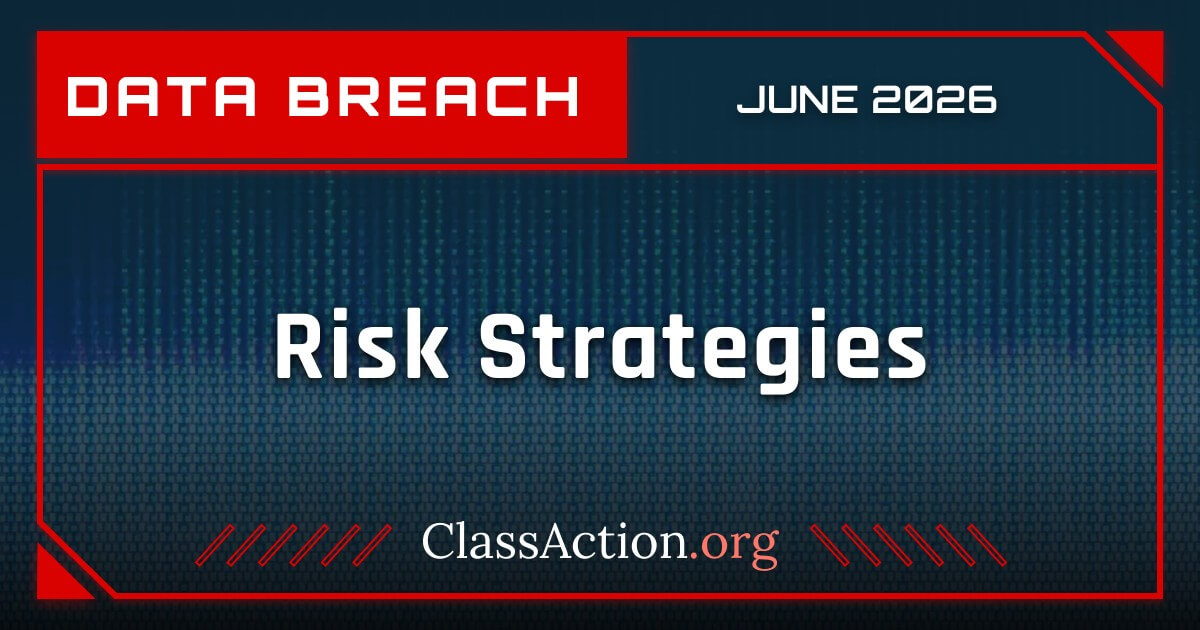 DATA BREACH

JUNE 2026

Risk Strategies

ClassAction.org